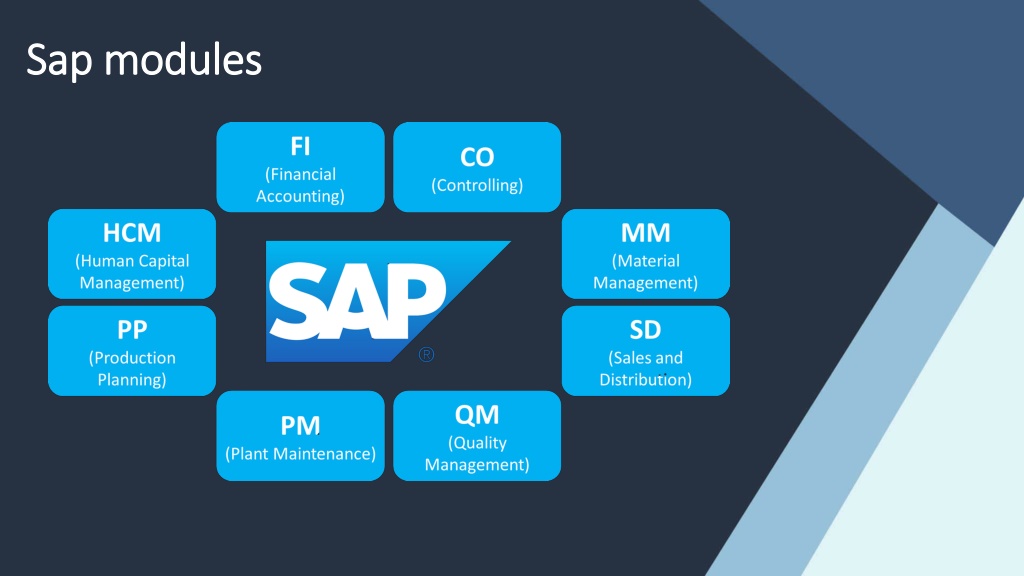 Sap modules

FI
(Financial Accounting)

CO
(Controlling)

HCM
(Human Capital Management)

MM
(Material Management)

SAP
®

PP
(Production Planning)

SD
(Sales and Distribution)

PM
(Plant Maintenance)

QM
(Quality Management)